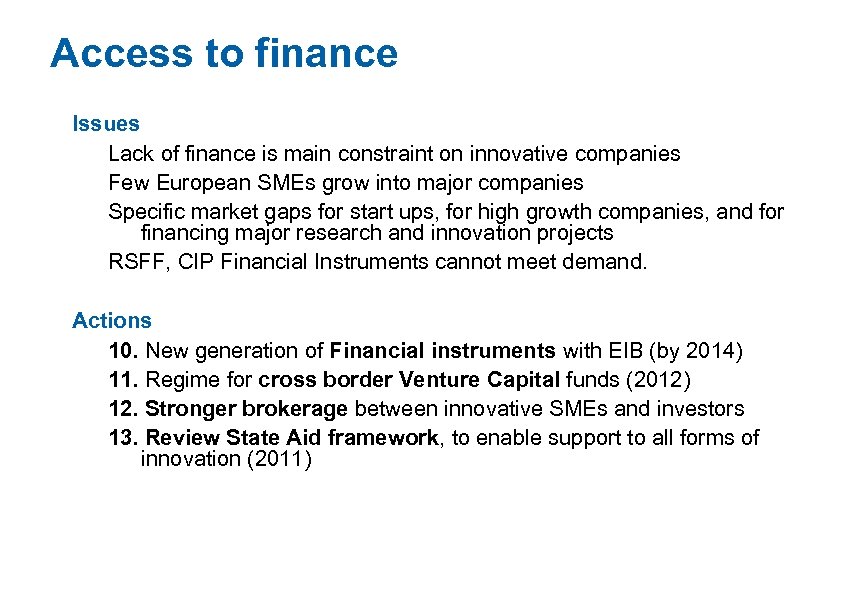 Access to finance

Issues

Lack of finance is main constraint on innovative companies

Few European SMEs grow into major companies

Specific market gaps for start ups, for high growth companies, and for financing major research and innovation projects

RSFF, CIP Financial Instruments cannot meet demand.

Actions

10. New generation of Financial instruments with EIB (by 2014)

11. Regime for cross border Venture Capital funds (2012)

12. Stronger brokerage between innovative SMEs and investors

13. Review State Aid framework, to enable support to all forms of innovation (2011)